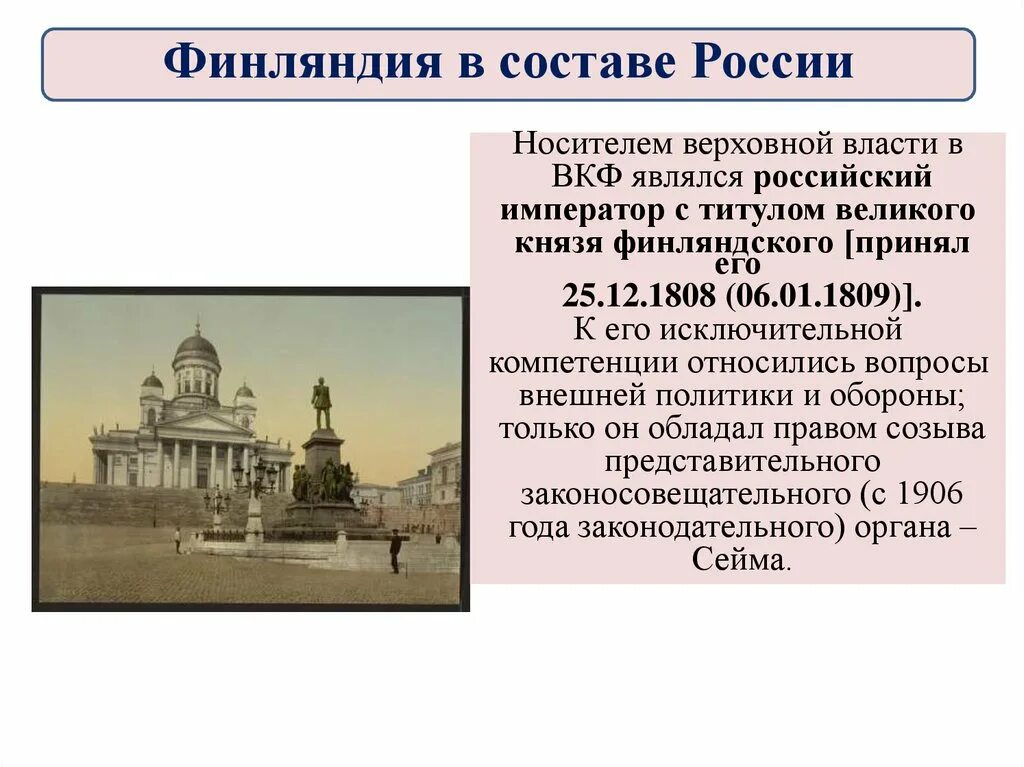 Финляндия в составе России

Носителем верховной власти в ВКФ являлся российский император с титулом великого князя финляндского [принял его 25.12.1808 (06.01.1809)]. К его исключительной компетенции относились вопросы внешней политики и обороны; только он обладал правом созыва представительного законосовещательного (с 1906 года законодательного) органа – Сейма.